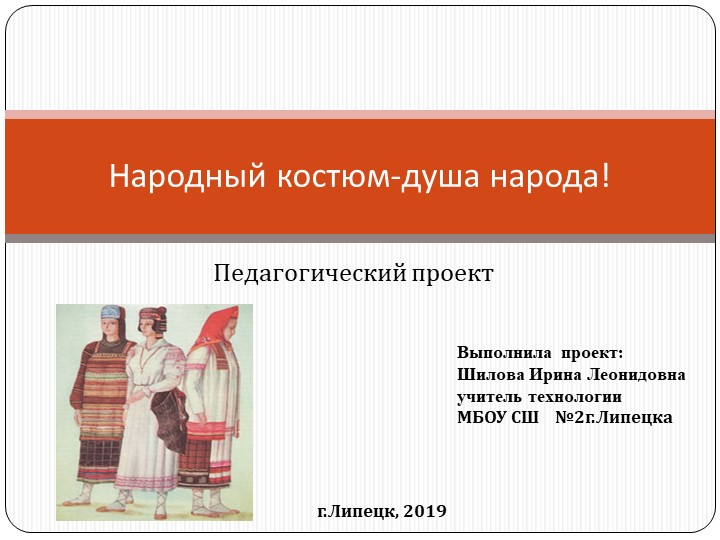 Народный костюм-душа народа!

Педагогический проект

Выполнила проект:
Шилова Ирина Леонидовна
учитель технологии
МБОУ СШ №2г.Липецка

г.Липецк, 2019